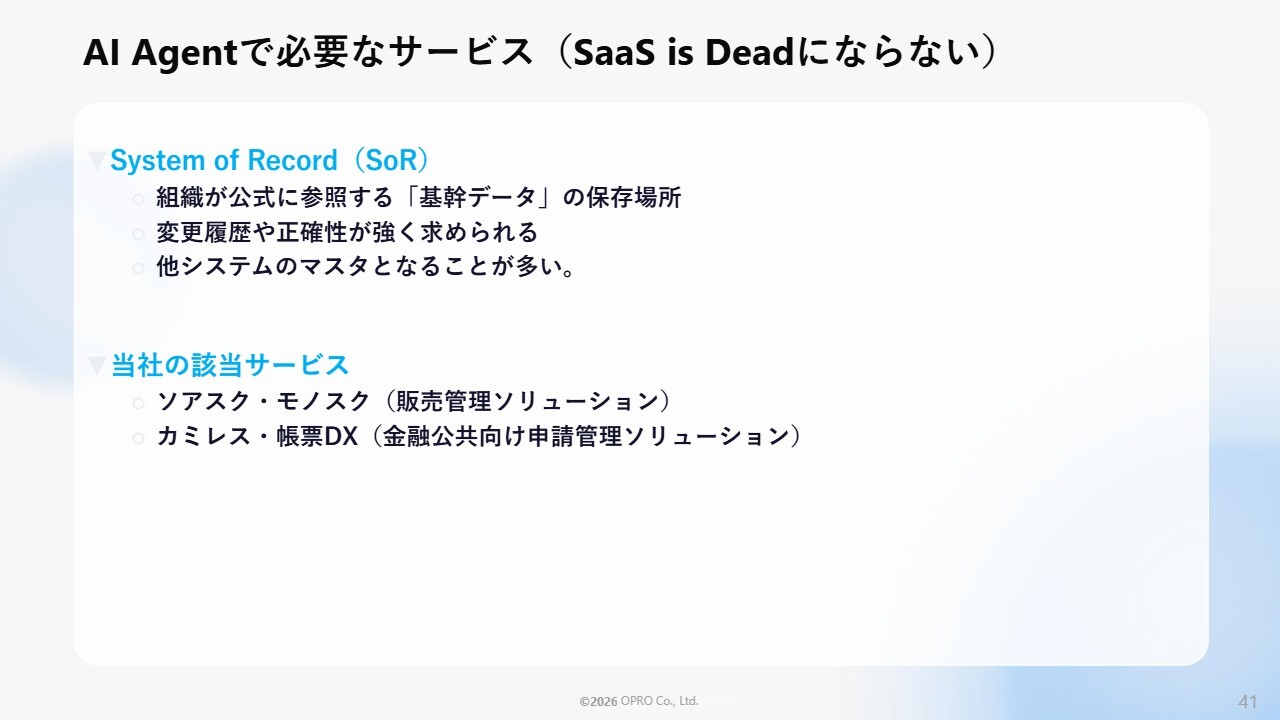 AI Agentで必要なサービス（SaaS is Deadにならない）

▼System of Record（SoR）
○ 組織が公式に参照する「基幹データ」の保存場所
○ 変更履歴や正確性が強く求められる
○ 他システムのマスタとなることが多い。

▼当社の該当サービス
○ ソアスク・モノスク（販売管理ソリューション）
○ カミレス・帳票DX（金融公共向け申請管理ソリューション）

©2026 OPRO Co., Ltd.

41